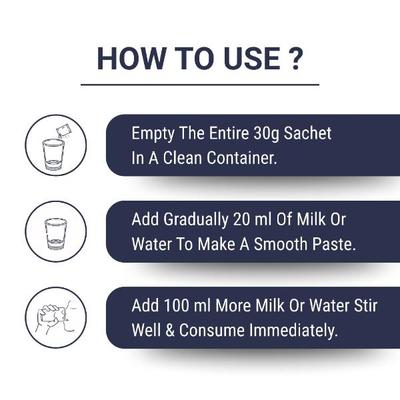 HOW TO USE ?

Empty The Entire 30g Sachet In A Clean Container.

Add Gradually 20 ml Of Milk Or Water To Make A Smooth Paste.

Add 100 ml More Milk Or Water Stir Well & Consume Immediately.